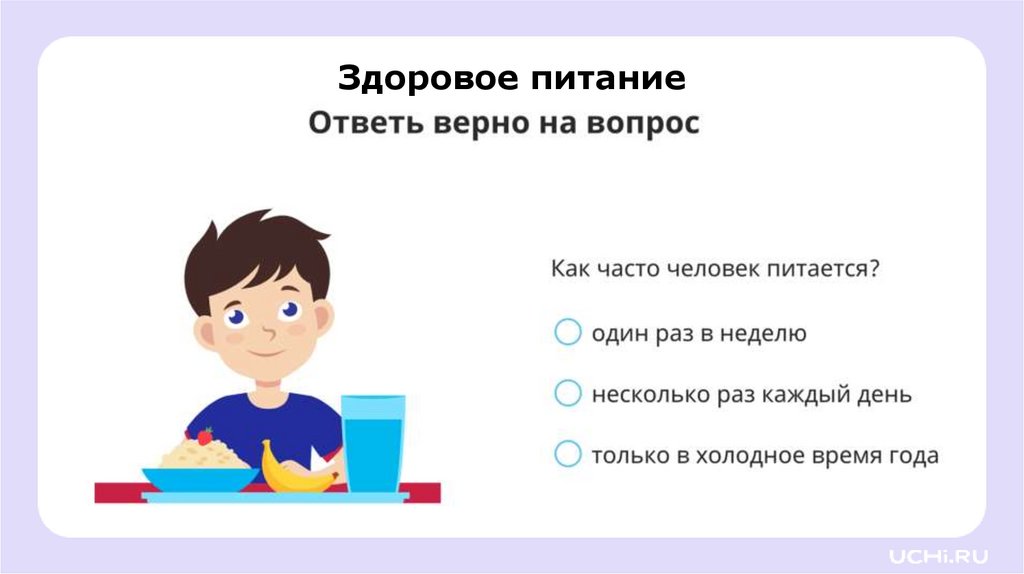 Здоровое питание
Ответь верно на вопрос

Как часто человек питается?

один раз в неделю

несколько раз каждый день

только в холодное время года

UCHi.RU